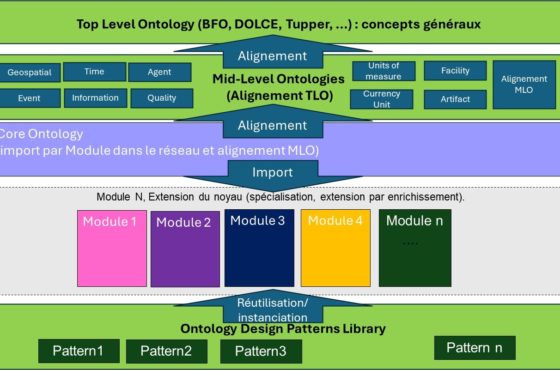 Top Level Ontology (BFO, DOLCE, Tupper, ...) : concepts généraux

Alignement

Geospatial
Time
Agent
Event
Information
Quality

Mid-Level Ontologies
(Alignement TLO)

Units of measure
Facility
Currency Unit
Artifact
Alignement MLO

Alignement

Core Ontology
import par Module dans le réseau et alignement MLO)

Import

Module N, Extension du noyau (spécialisation, extension par enrichissement).

Module 1
Module 2
Module 3
Module 4
Module n
....

Réutilisation/ instanciation

Ontology Design Patterns Library

Pattern1
Pattern2
Pattern3
Pattern n